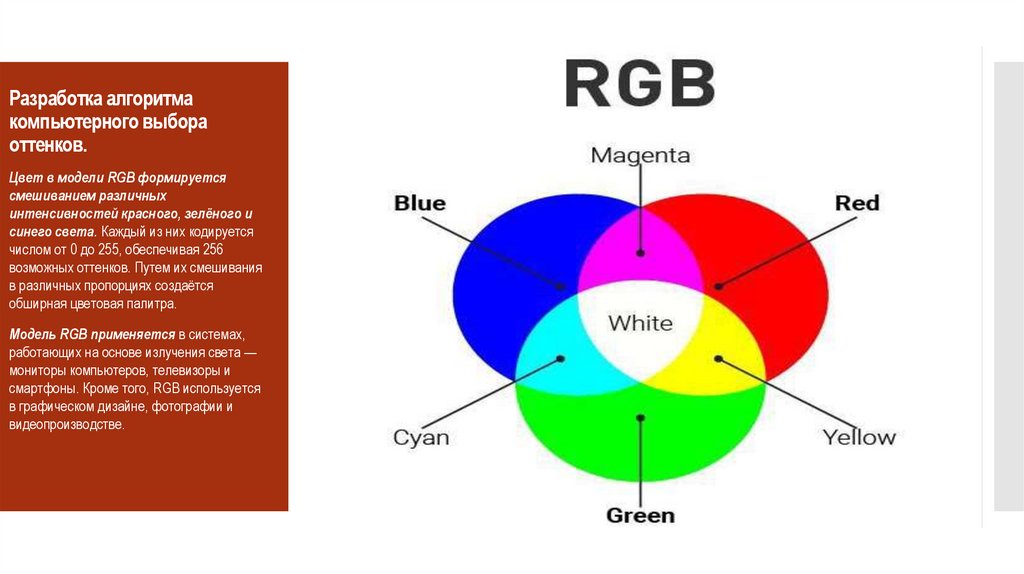 Разработка алгоритма компьютерного выбора оттенков.

Цвет в модели RGB формируется смешиванием различных интенсивностей красного, зелёного и синего света. Каждый из них кодируется числом от 0 до 255, обеспечивая 256 возможных оттенков. Путем их смешивания в различных пропорциях создаётся обширная цветовая палитра.

Модель RGB применяется в системах, работающих на основе излучения света — мониторы компьютеров, телевизоры и смартфоны. Кроме того, RGB используется в графическом дизайне, фотографии и видеопроизводстве.

RGB

Magenta

Blue

Red

White

Cyan

Yellow

Green